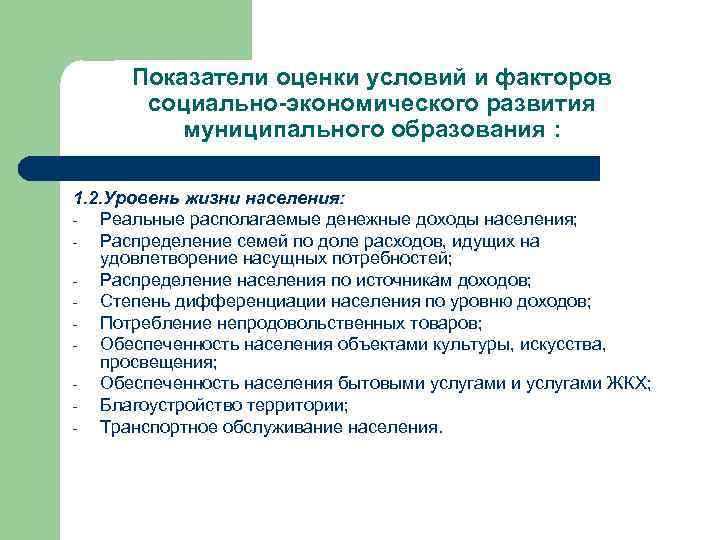 Показатели оценки условий и факторов социально-экономического развития муниципального образования :

1.2.Уровень жизни населения:
- Реальные располагаемые денежные доходы населения;
- Распределение семей по доле расходов, идущих на удовлетворение насущных потребностей;
- Распределение населения по источникам доходов;
- Степень дифференциации населения по уровню доходов;
- Потребление непродовольственных товаров;
- Обеспеченность населения объектами культуры, искусства, просвещения;
- Обеспеченность населения бытовыми услугами и услугами ЖКХ;
- Благоустройство территории;
- Транспортное обслуживание населения.